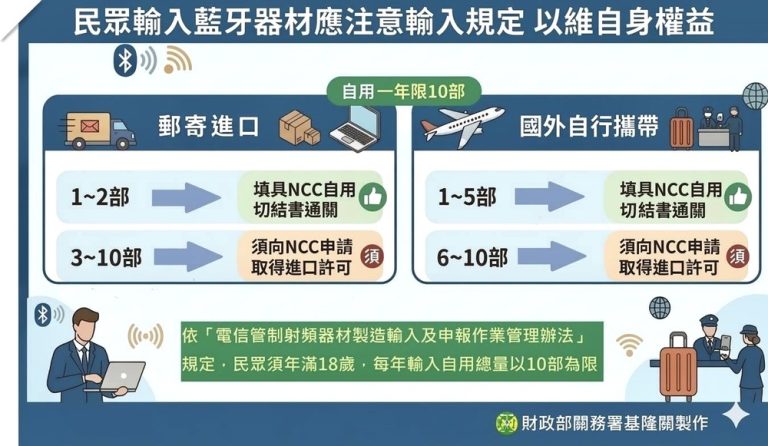 民眾輸入藍牙器材應注意輸入規定 以維自身權益

自用一年限10部

郵寄進口

1~2部
填具NCC自用切結書通關

3~10部
須向NCC申請取得進口許可
須

國外自行攜帶

1~5部
填具NCC自用切結書通關

6~10部
須向NCC申請取得進口許可
須

依「電信管制射頻器材製造輸入及申報作業管理辦法」規定，民眾須年滿18歲，每年輸入自用總量以10部為限

財政部關務署基隆關製作